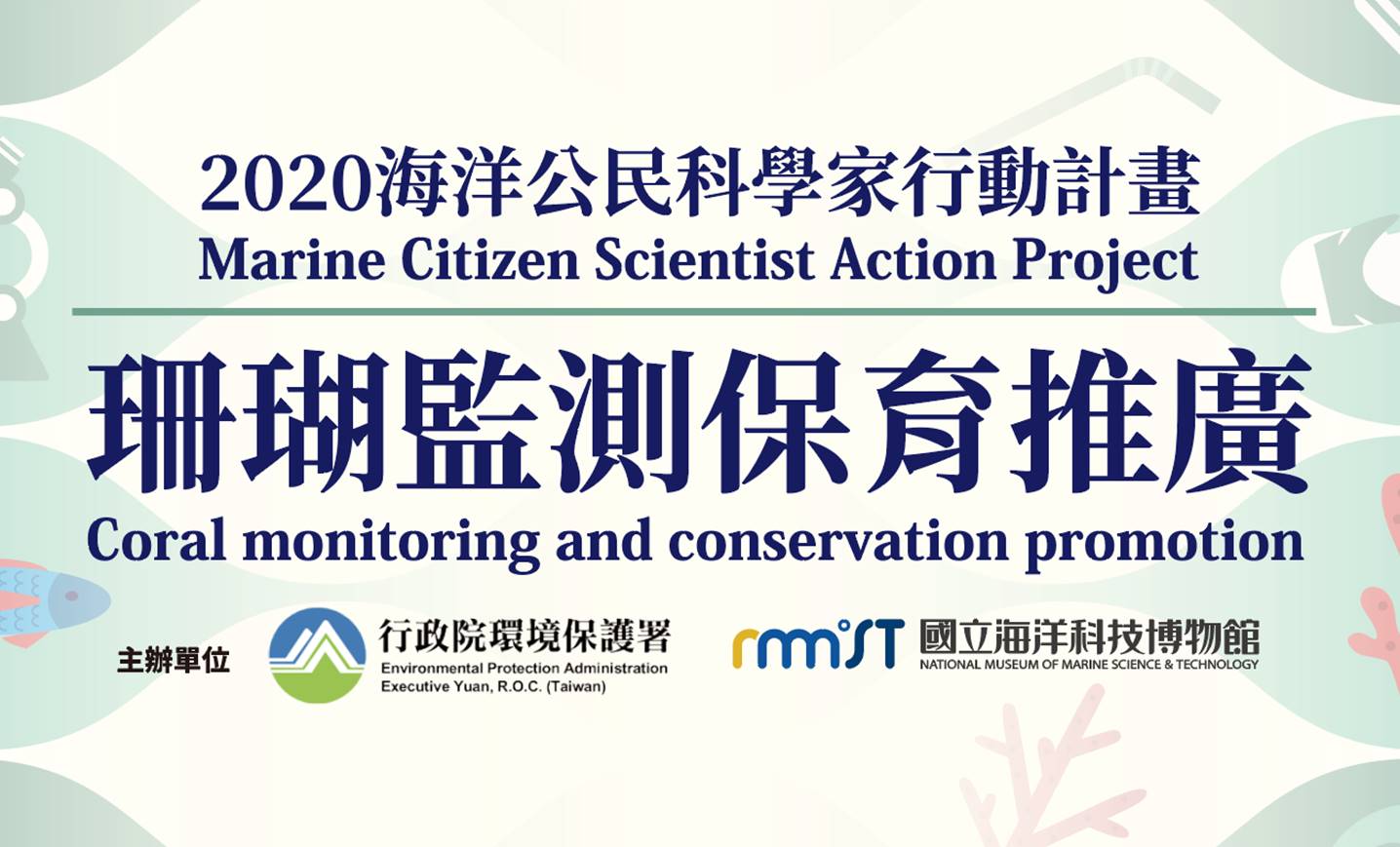 2020海洋公民科學家行動計畫
Marine Citizen Scientist Action Project

珊瑚監測保育推廣
Coral monitoring and conservation promotion

主辦單位

行政院環境保護署
Environmental Protection Administration
Executive Yuan, R.O.C. (Taiwan)

nmmst 國立海洋科技博物館
NATIONAL MUSEUM OF MARINE SCIENCE & TECHNOLOGY